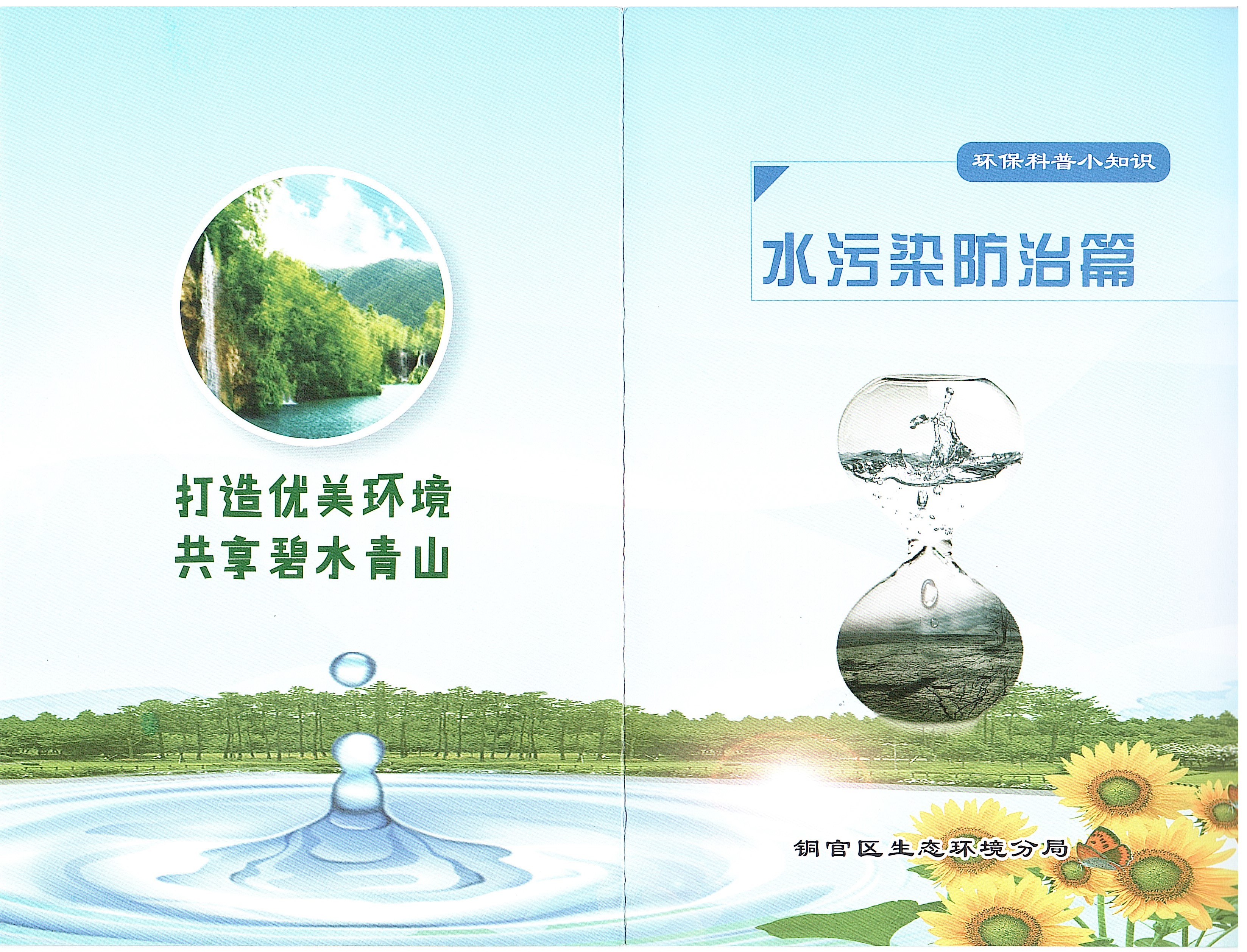 打造优美环境
共享碧水青山

环保科普小知识

水污染防治篇

铜官区生态环境分局